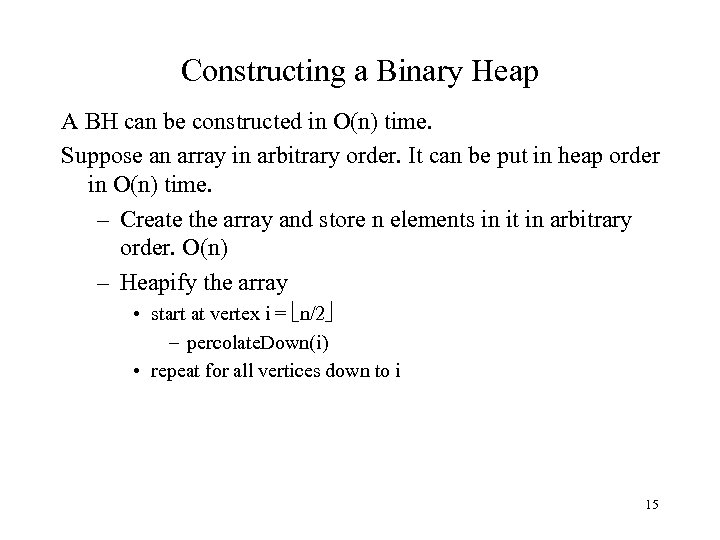 Constructing a Binary Heap

A BH can be constructed in O(n) time.

Suppose an array in arbitrary order. It can be put in heap order in O(n) time.

– Create the array and store n elements in it in arbitrary order. O(n)

– Heapify the array

• start at vertex i = $\lfloor n/2 \rfloor$

– percolateDown(i)

• repeat for all vertices down to i

15